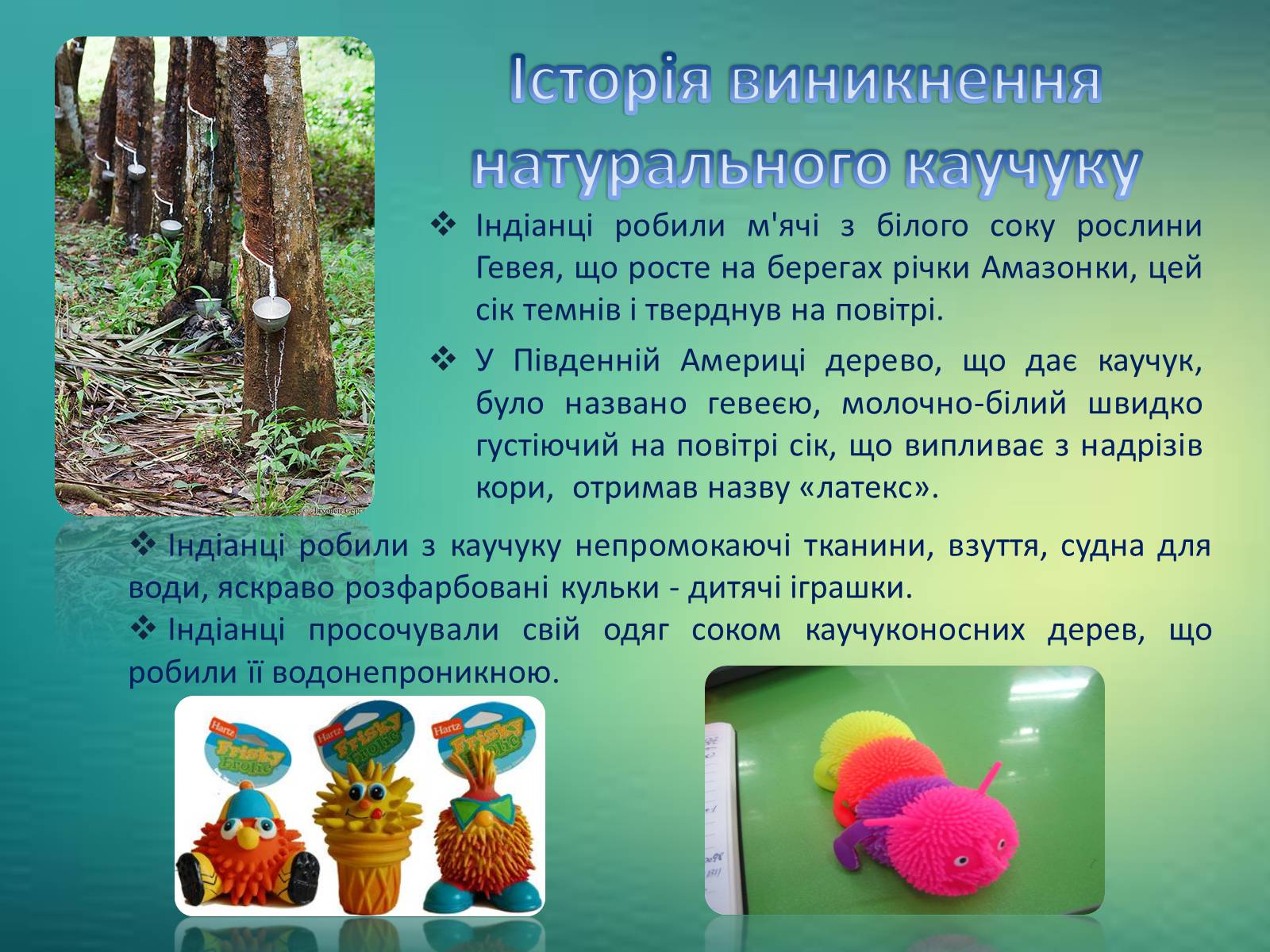 Історія виникнення натурального каучуку

❖ Індіанці робили м'ячі з білого соку рослини Гевея, що росте на берегах річки Амазонки, цей сік темнів і тверднув на повітрі.

❖ У Південній Америці дерево, що дає каучук, було названо гевеєю, молочно-білий швидко густіючий на повітрі сік, що випливає з надрізів кори, отримав назву «латекс».

❖ Індіанці робили з каучуку непромокаючі тканини, взуття, судна для води, яскраво розфарбовані кульки - дитячі іграшки.

❖ Індіанці просочували свій одяг соком каучуконосних дерев, що робили її водонепроникною.

Hartz Frisky Frolic

Hartz Frisky Frolic

Hartz Frisky Frolic